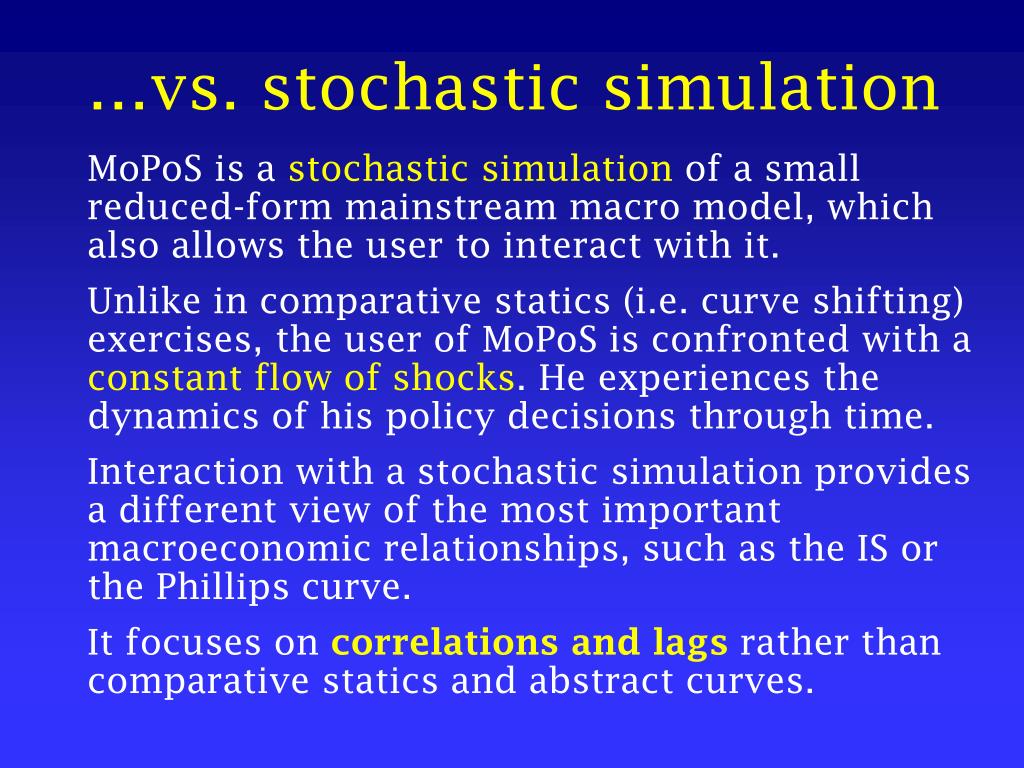 ...vs. stochastic simulation

MoPoS is a stochastic simulation of a small reduced-form mainstream macro model, which also allows the user to interact with it.

Unlike in comparative statics (i.e. curve shifting) exercises, the user of MoPoS is confronted with a constant flow of shocks. He experiences the dynamics of his policy decisions through time.

Interaction with a stochastic simulation provides a different view of the most important macroeconomic relationships, such as the IS or the Phillips curve.

It focuses on correlations and lags rather than comparative statics and abstract curves.